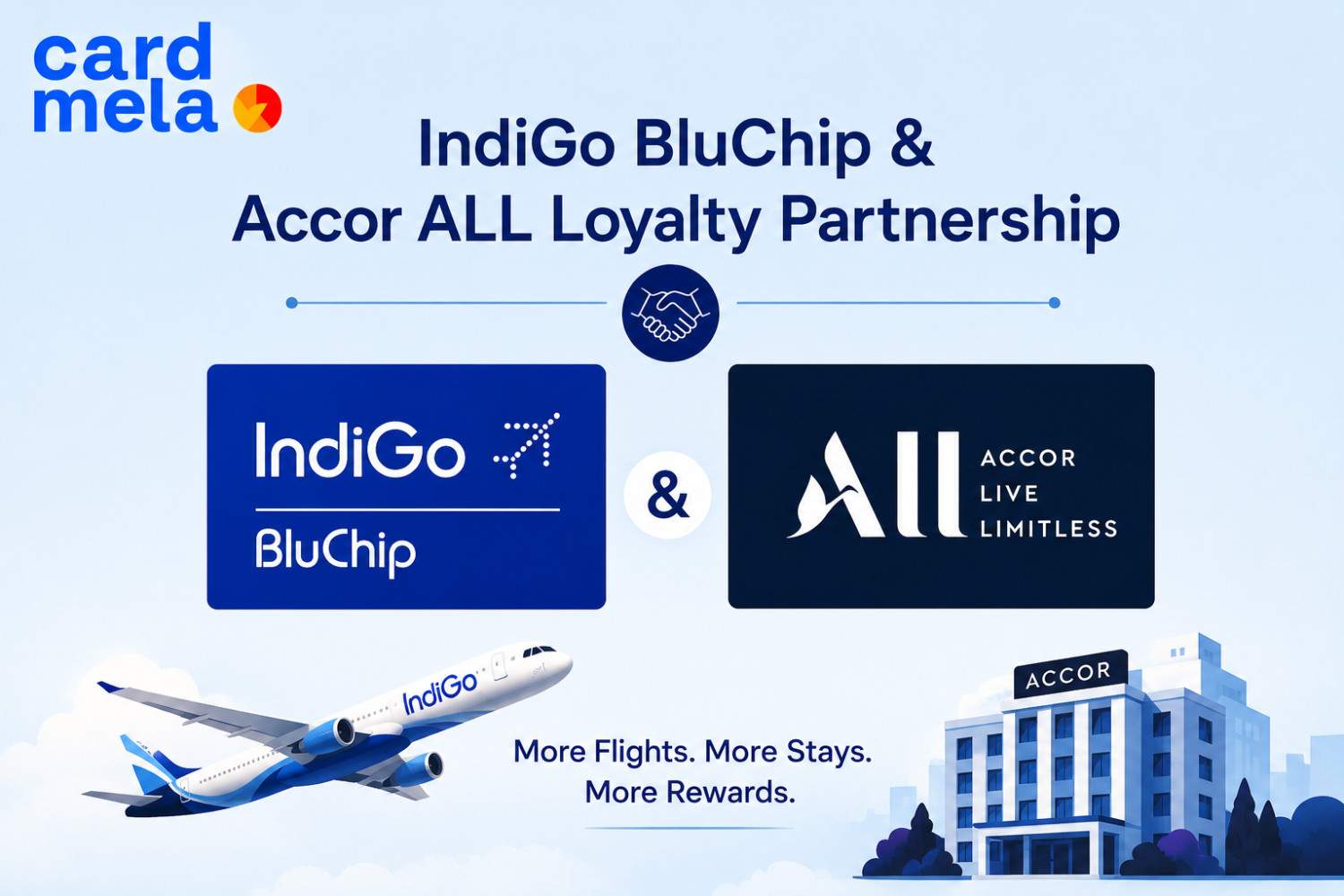 card mela

IndiGo BluChip &
Accor ALL Loyalty Partnership

IndiGo

BluChip

&

ALL ACCOR LIVE LIMITLESS

IndiGo

More Flights. More Stays.
More Rewards.

ACCOR